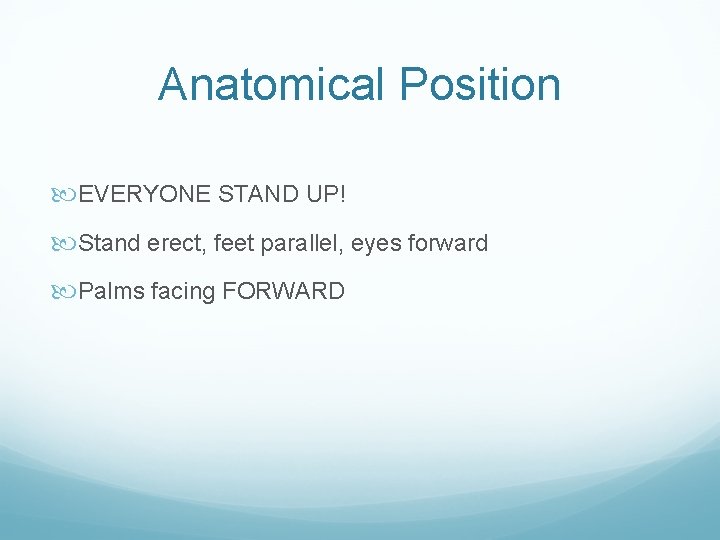 Anatomical Position

EVERYONE STAND UP!

Stand erect, feet parallel, eyes forward

Palms facing FORWARD